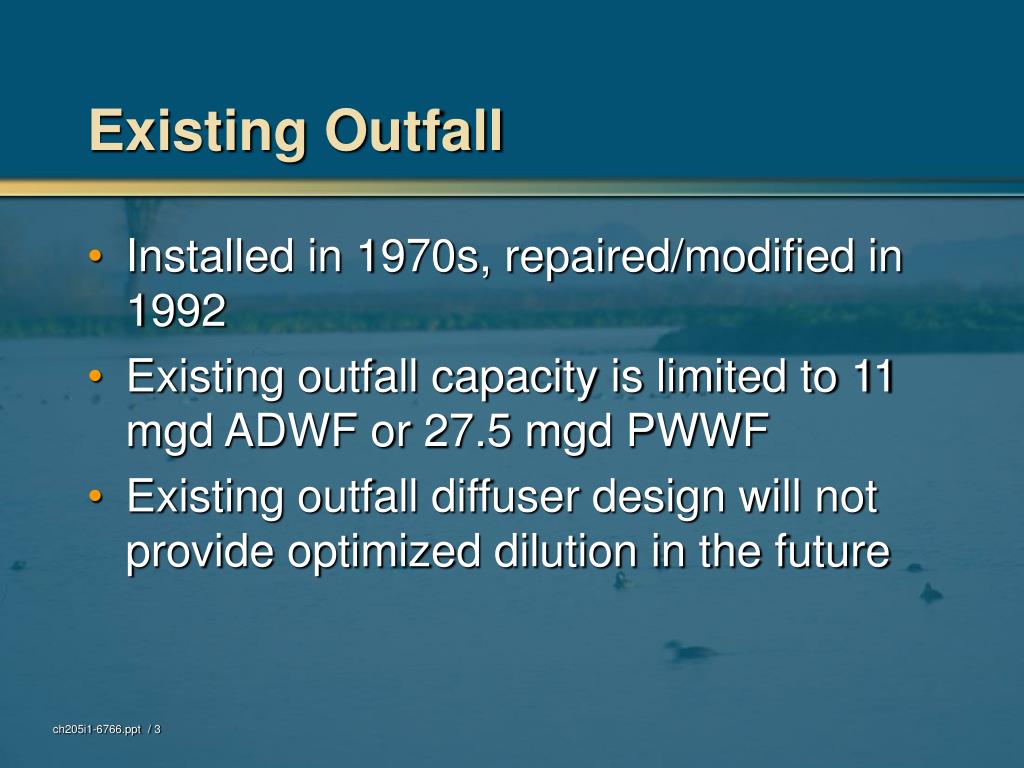 Existing Outfall

• Installed in 1970s, repaired/modified in 1992
• Existing outfall capacity is limited to 11 mgd ADWF or 27.5 mgd PWWF
• Existing outfall diffuser design will not provide optimized dilution in the future

ch205i1-6766.ppt / 3